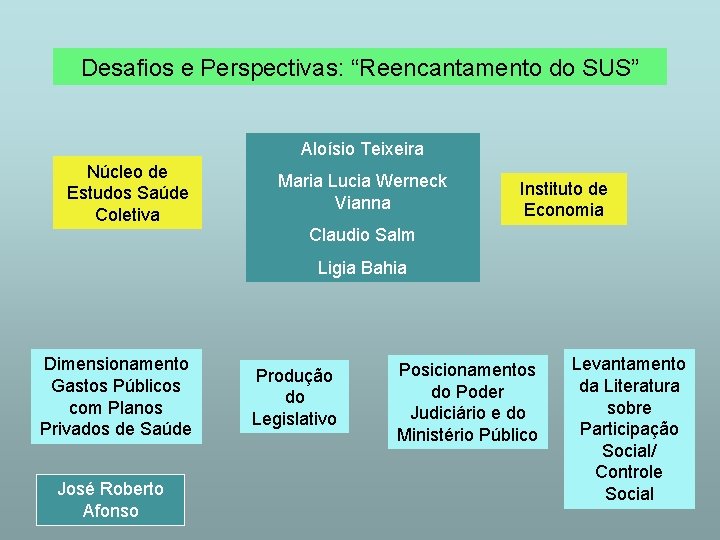 Desafios e Perspectivas: “Reencantamento do SUS”

Núcleo de Estudos Saúde Coletiva

Aloísio Teixeira

Maria Lucia Werneck Vianna

Claudio Salm

Ligia Bahia

Instituto de Economia

Dimensionamento Gastos Públicos com Planos Privados de Saúde

Produção do Legislativo

Posicionamentos do Poder Judiciário e do Ministério Público

Levantamento da Literatura sobre Participação Social/ Controle Social

José Roberto Afonso